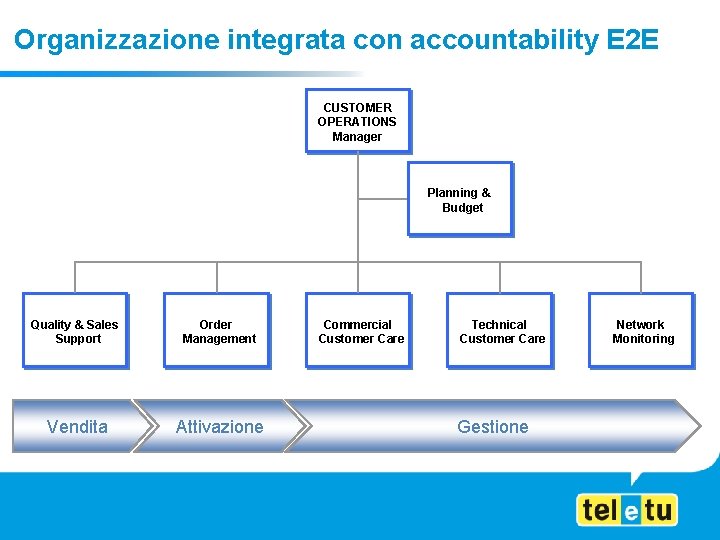 Organizzazione integrata con accountability E2E

CUSTOMER OPERATIONS Manager

Planning & Budget

Quality & Sales Support

Order Management

Commercial Customer Care

Technical Customer Care

Network Monitoring

Vendita

Attivazione

Gestione

teletu